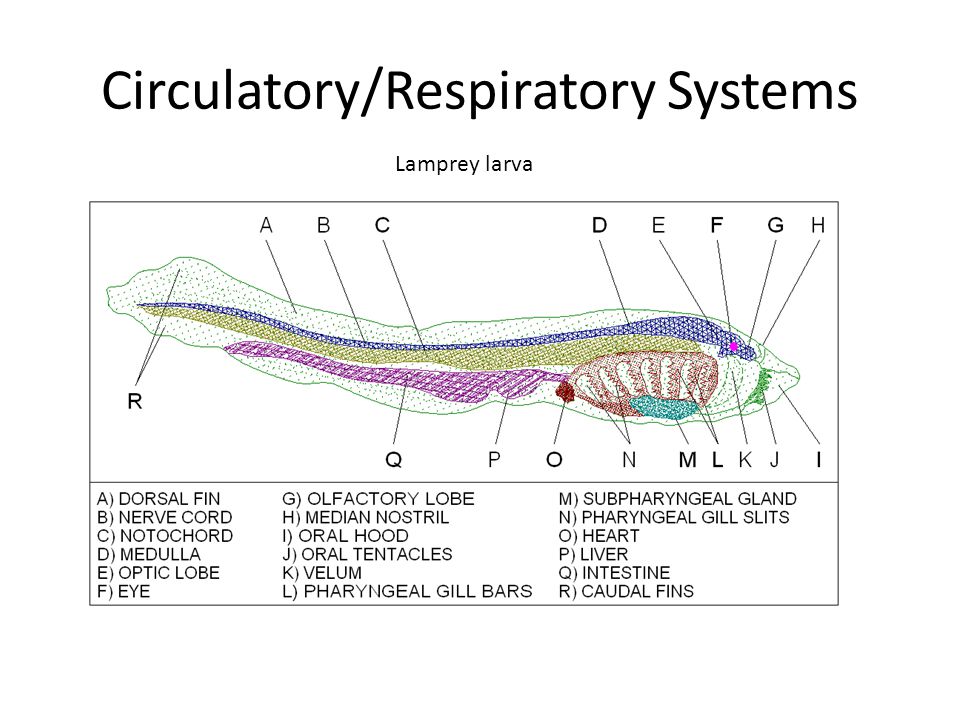 Circulatory/Respiratory Systems

Lamprey larva

A B C D E F G H

R

Q P O N M L K J I

A) DORSAL FIN
B) NERVE CORD
C) NOTOCHORD
D) MEDULLA
E) OPTIC LOBE
F) EYE

G) OLFACTORY LOBE
H) MEDIAN NOSTRIL
I) ORAL HOOD
J) ORAL TENTACLES
K) VELUM
L) PHARYNGEAL GILL BARS

M) SUBPHARYNGEAL GLAND
N) PHARYNGEAL GILL SLITS
O) HEART
P) LIVER
Q) INTESTINE
R) CAUDAL FINS